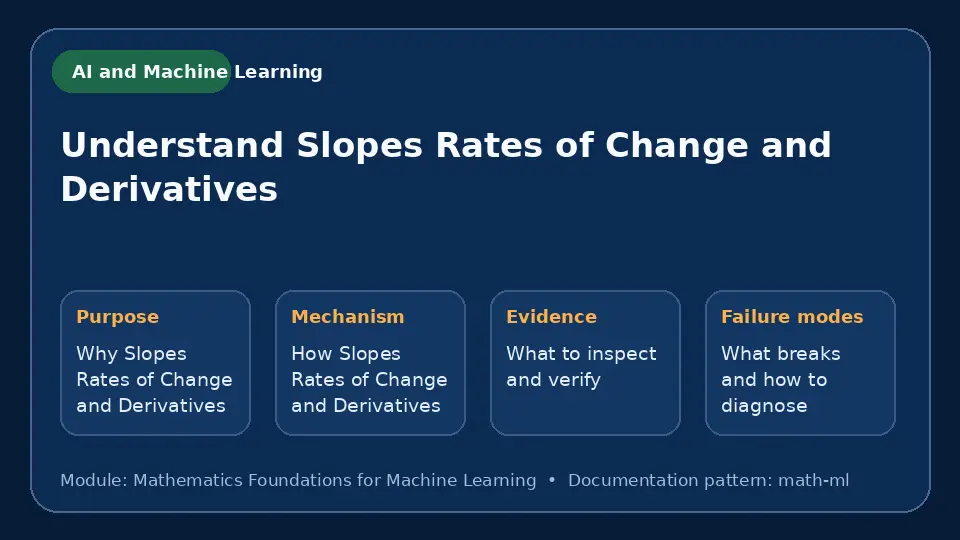 AI and Machine Learning

Understand Slopes Rates of Change and Derivatives

Purpose
Why Slopes Rates of Change and Derivatives

Mechanism
How Slopes Rates of Change and Derivatives

Evidence
What to inspect and verify

Failure modes
What breaks and how to diagnose

Module: Mathematics Foundations for Machine Learning • Documentation pattern: math-ml